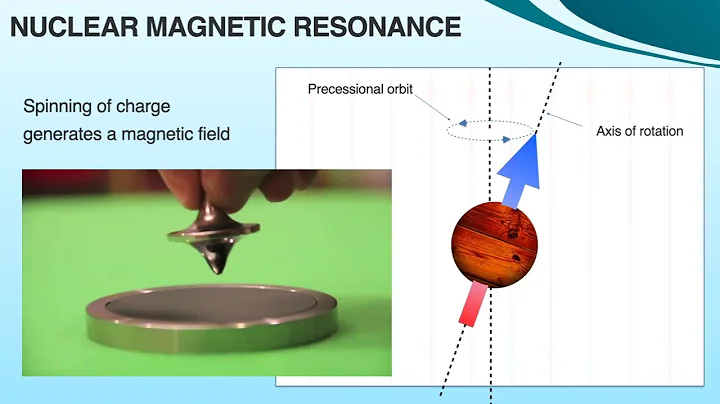 NUCLEAR MAGNETIC RESONANCE

Spinning of charge generates a magnetic field

Precessional orbit

Axis of rotation